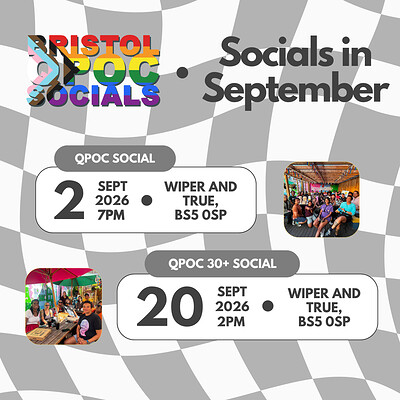 BRISTOL QPOC SOCIALS

Socials in September

QPOC SOCIAL

2 SEPT 2026 7PM • WIPER AND TRUE, BS5 0SP

QPOC 30+ SOCIAL

20 SEPT 2026 2PM • WIPER AND TRUE, BS5 0SP